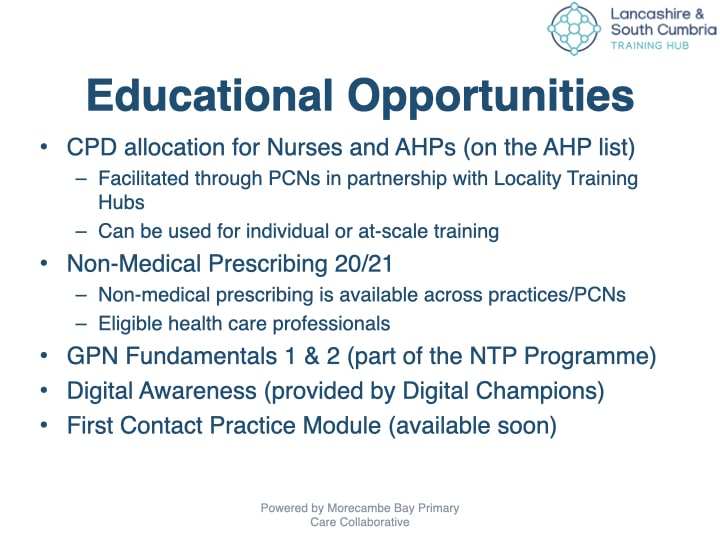 Lancashire & South Cumbria
TRAINING HUB

Educational Opportunities

• CPD allocation for Nurses and AHPs (on the AHP list)
– Facilitated through PCNs in partnership with Locality Training Hubs
– Can be used for individual or at-scale training
• Non-Medical Prescribing 20/21
– Non-medical prescribing is available across practices/PCNs
– Eligible health care professionals
• GPN Fundamentals 1 & 2 (part of the NTP Programme)
• Digital Awareness (provided by Digital Champions)
• First Contact Practice Module (available soon)

Powered by Morecambe Bay Primary Care Collaborative